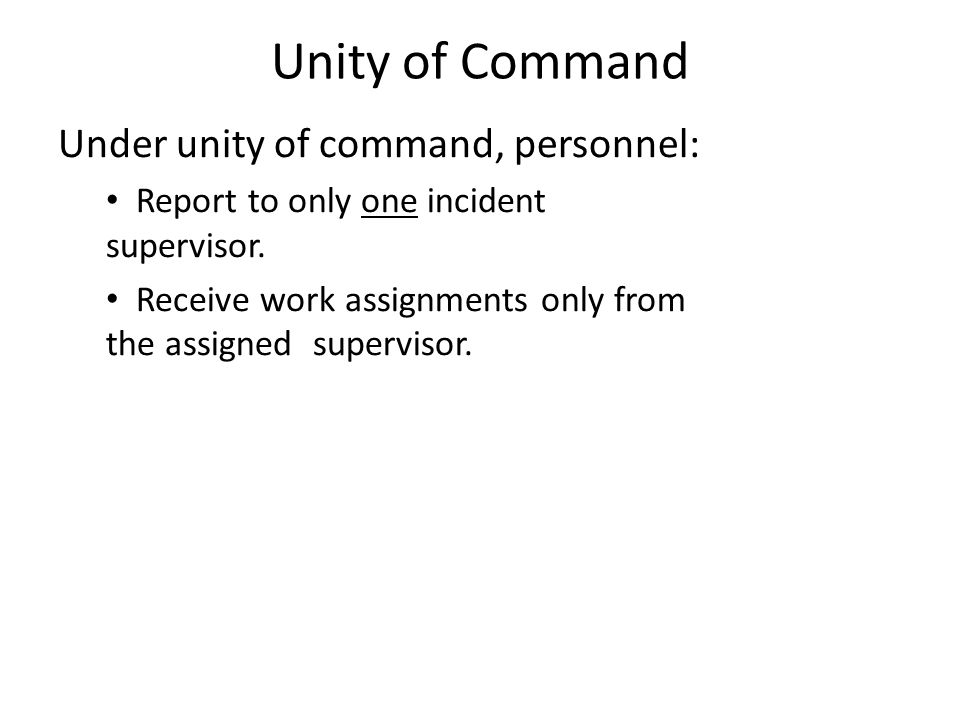 Unity of Command

Under unity of command, personnel:

• Report to only one incident supervisor.

• Receive work assignments only from the assigned supervisor.